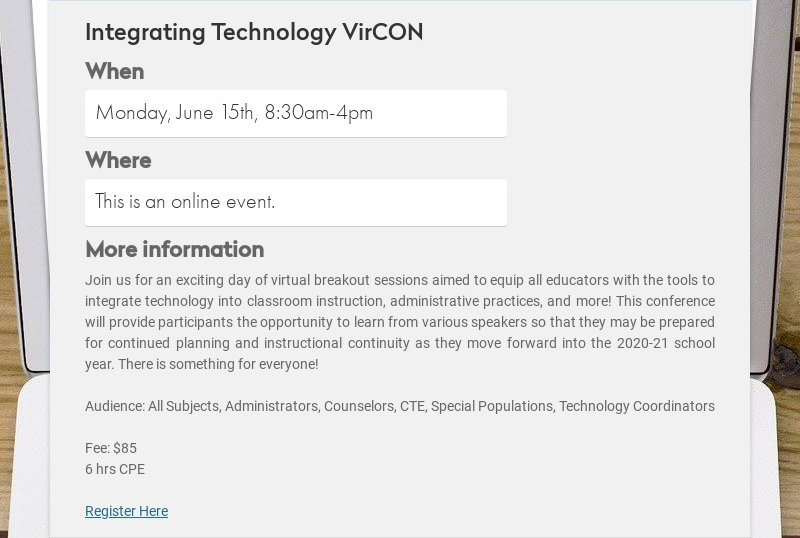 Integrating Technology VirCON

When

Monday, June 15th, 8:30am-4pm

Where

This is an online event.

More information

Join us for an exciting day of virtual breakout sessions aimed to equip all educators with the tools to integrate technology into classroom instruction, administrative practices, and more! This conference will provide participants the opportunity to learn from various speakers so that they may be prepared for continued planning and instructional continuity as they move forward into the 2020-21 school year. There is something for everyone!

Audience: All Subjects, Administrators, Counselors, CTE, Special Populations, Technology Coordinators

Fee: $85
6 hrs CPE

Register Here